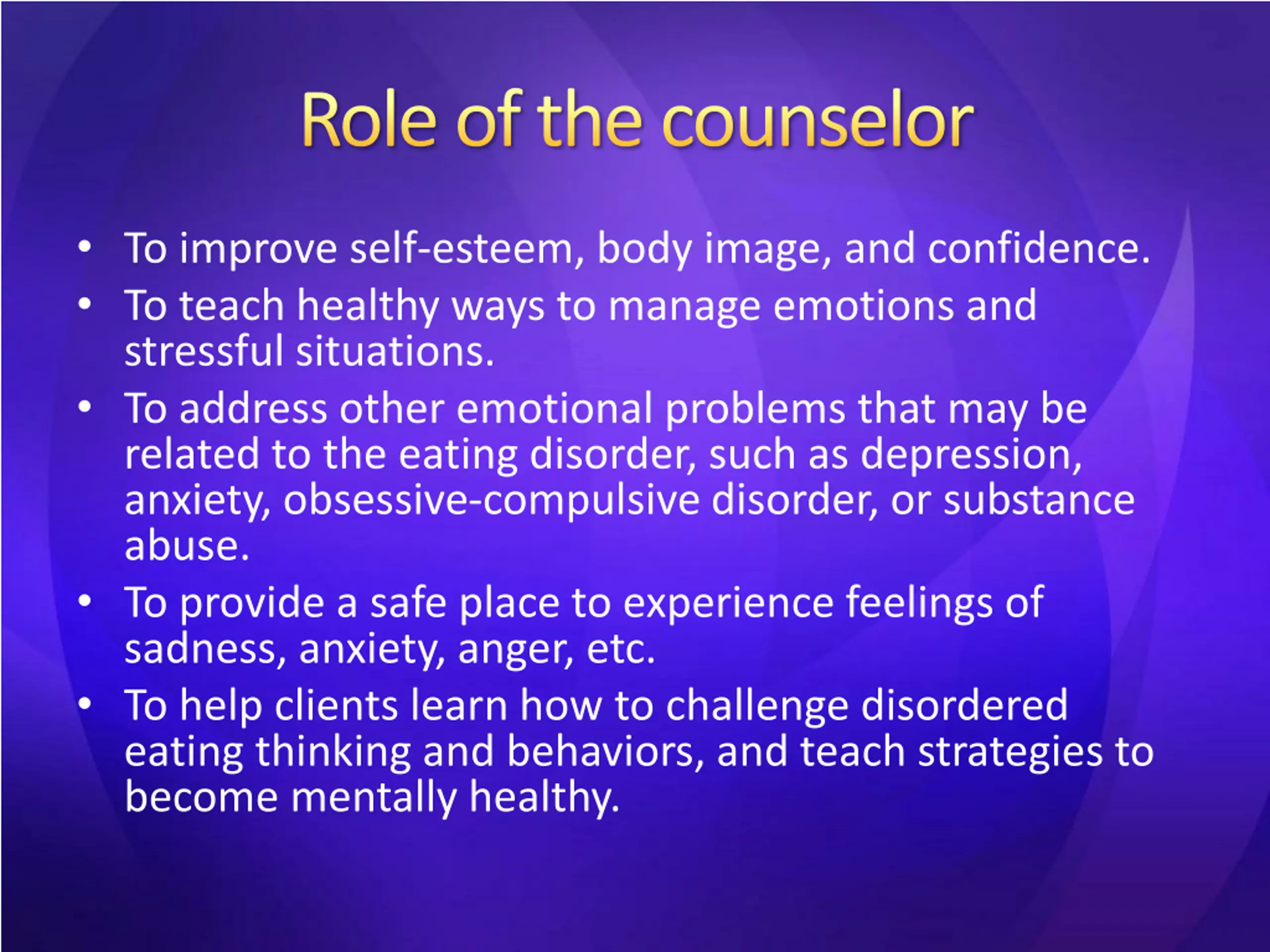 Role of the counselor

• To improve self-esteem, body image, and confidence.
• To teach healthy ways to manage emotions and stressful situations.
• To address other emotional problems that may be related to the eating disorder, such as depression, anxiety, obsessive-compulsive disorder, or substance abuse.
• To provide a safe place to experience feelings of sadness, anxiety, anger, etc.
• To help clients learn how to challenge disordered eating thinking and behaviors, and teach strategies to become mentally healthy.